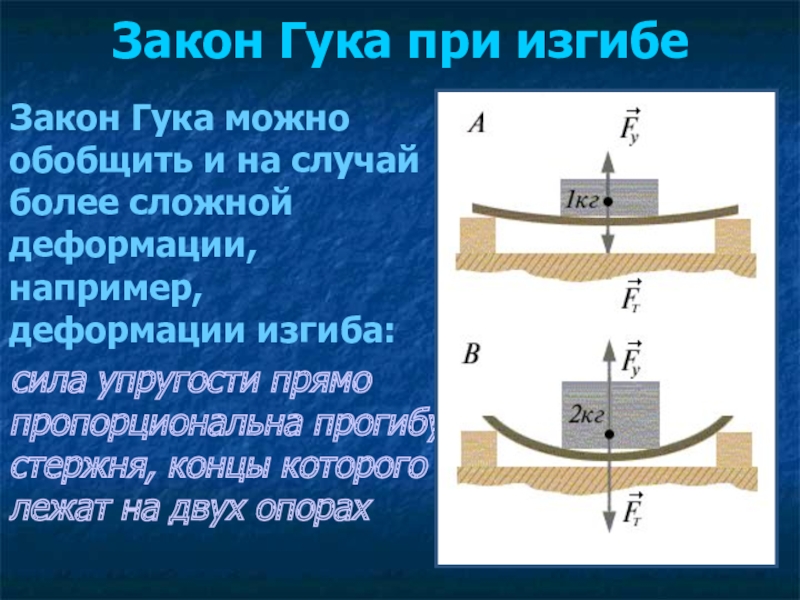 Закон Гука при изгибе

Закон Гука можно обобщить и на случай более сложной деформации, например, деформации изгиба:

сила упругости прямо пропорциональна прогибу стержня, концы которого лежат на двух опорах

A

$\vec{F}_у$

1кг

$\vec{F}_т$

B

$\vec{F}_у$

2кг

$\vec{F}_т$